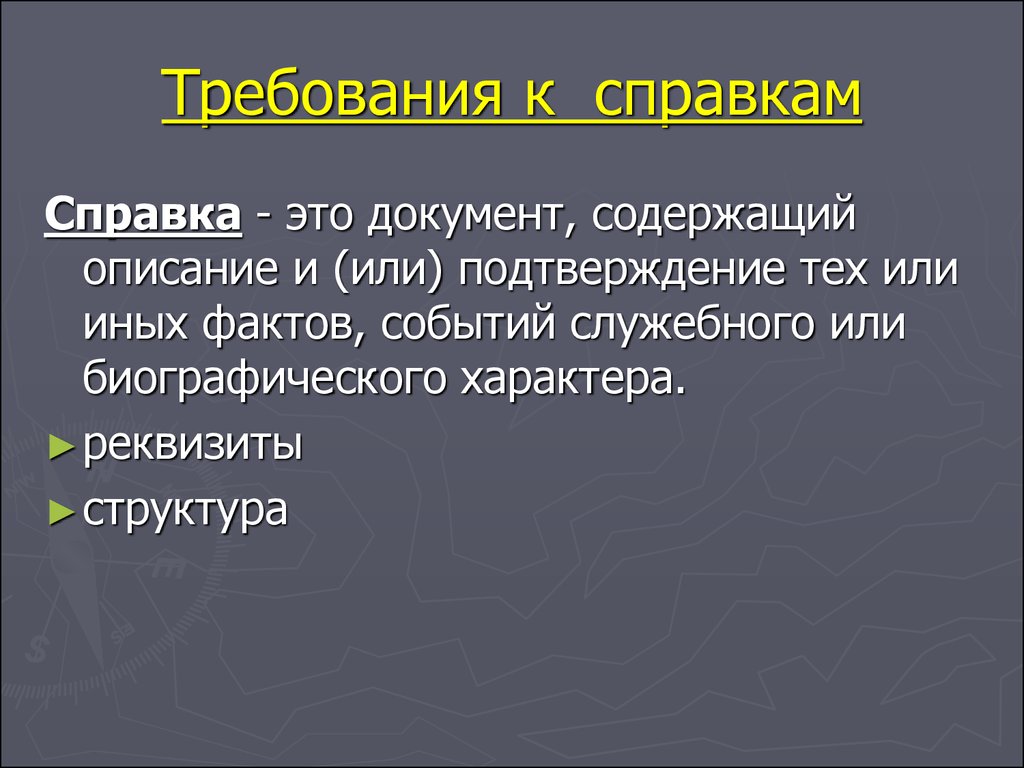 Требования к справкам

Справка - это документ, содержащий описание и (или) подтверждение тех или иных фактов, событий служебного или биографического характера.

► реквизиты

► структура